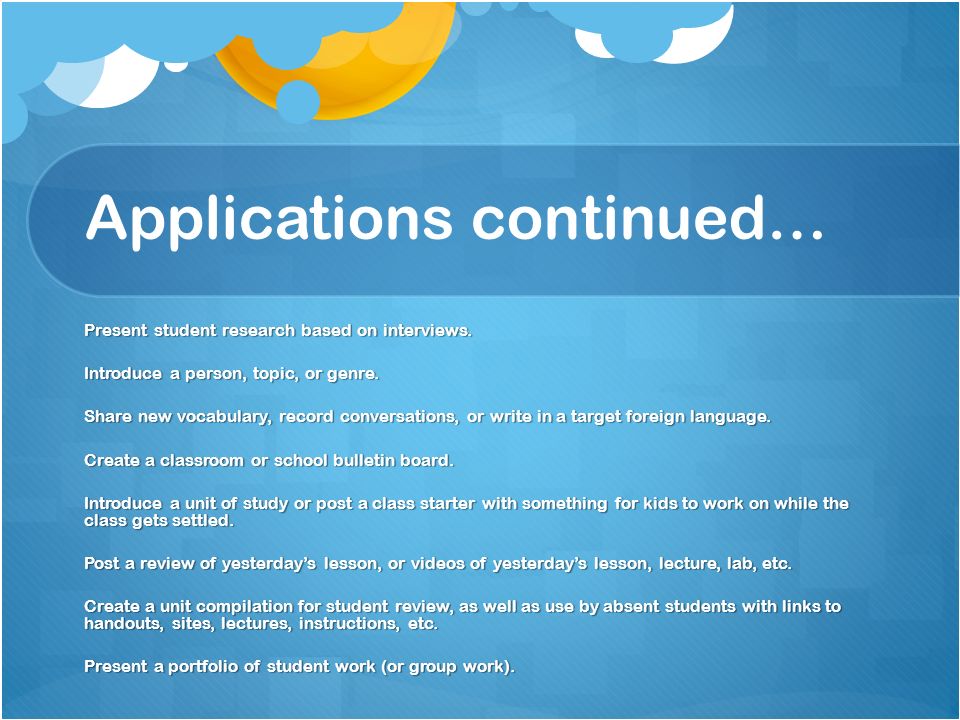 Applications continued…

Present student research based on interviews.

Introduce a person, topic, or genre.

Share new vocabulary, record conversations, or write in a target foreign language.

Create a classroom or school bulletin board.

Introduce a unit of study or post a class starter with something for kids to work on while the class gets settled.

Post a review of yesterday's lesson, or videos of yesterday's lesson, lecture, lab, etc.

Create a unit compilation for student review, as well as use by absent students with links to handouts, sites, lectures, instructions, etc.

Present a portfolio of student work (or group work).